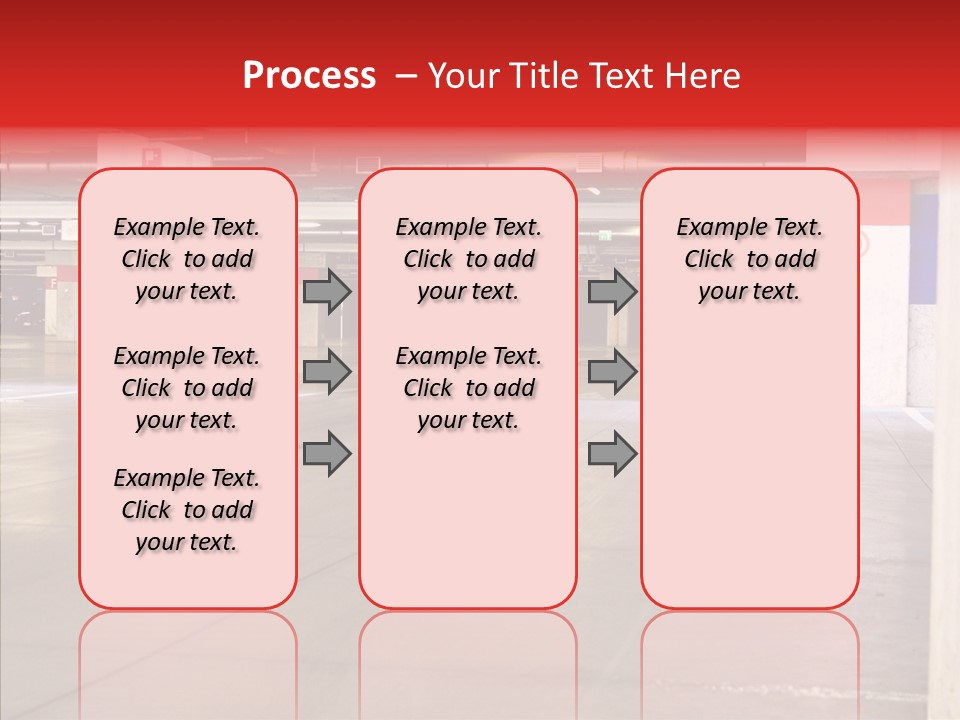 Process – Your Title Text Here

Example Text. Click to add your text.

Example Text. Click to add your text.

Example Text. Click to add your text.

Example Text. Click to add your text.

Example Text. Click to add your text.

Example Text. Click to add your text.